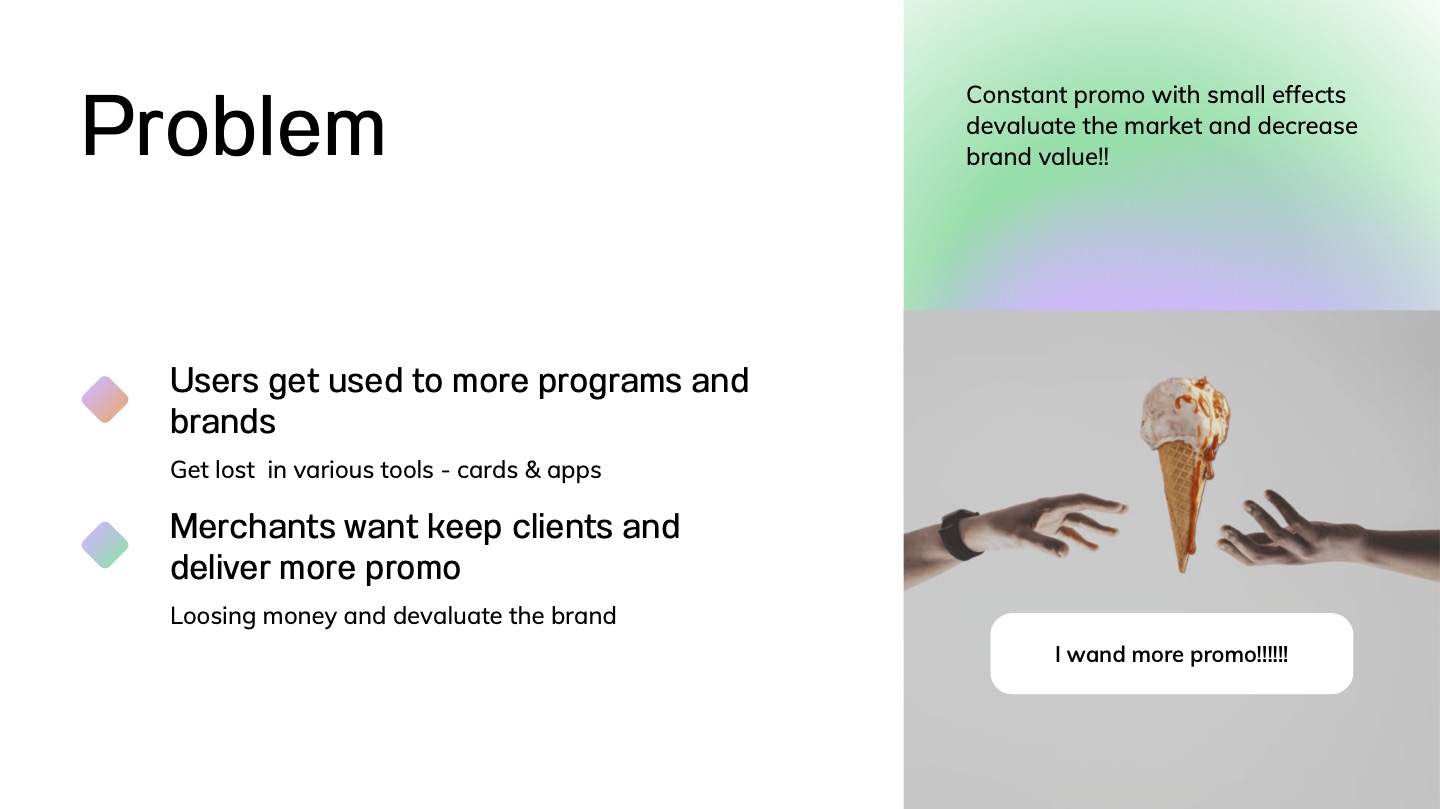 Problem

Users get used to more programs and brands

Get lost  in various tools - cards & apps

Merchants want keep clients and deliver more promo

Loosing money and devaluate the brand

Constant promo with small effects devaluate the market and decrease brand value!!

I wand more promo!!!!!!